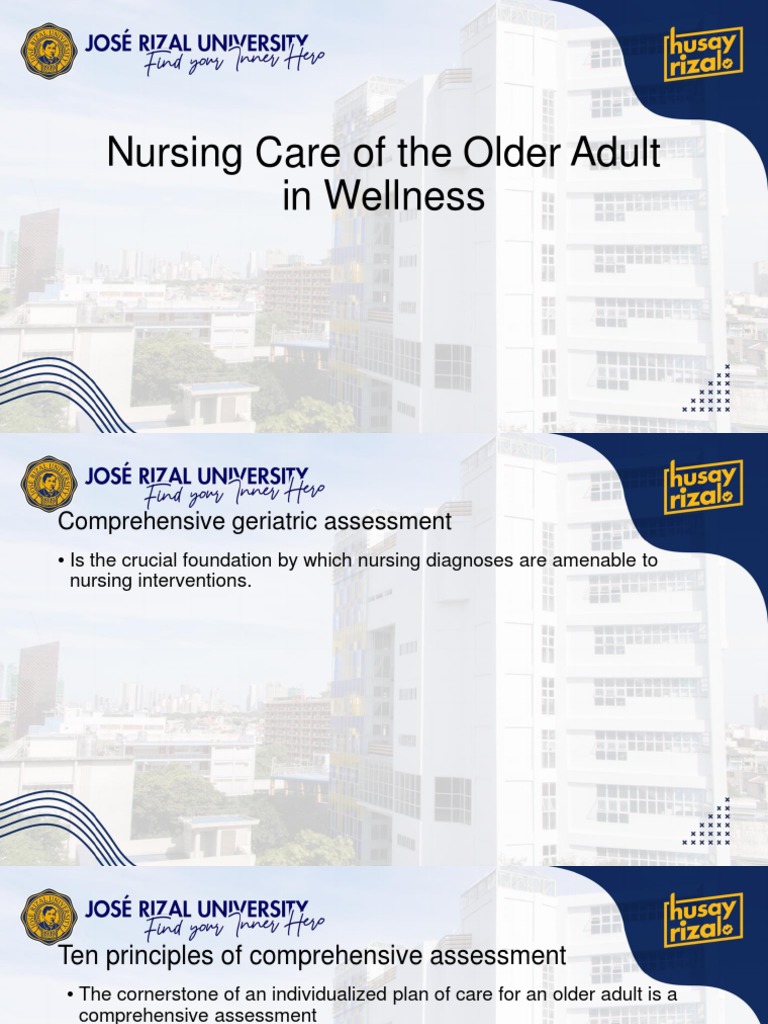 JOSÉ RIZAL UNIVERSITY
Find your Inner Hero

husay rizal

Nursing Care of the Older Adult in Wellness

JOSÉ RIZAL UNIVERSITY
Find your Inner Hero

husay rizal

Comprehensive geriatric assessment

• Is the crucial foundation by which nursing diagnoses are amenable to nursing interventions.

JOSÉ RIZAL UNIVERSITY
Find your Inner Hero

husay rizal

Ten principles of comprehensive assessment

• The cornerstone of an individualized plan of care for an older adult is a comprehensive assessment